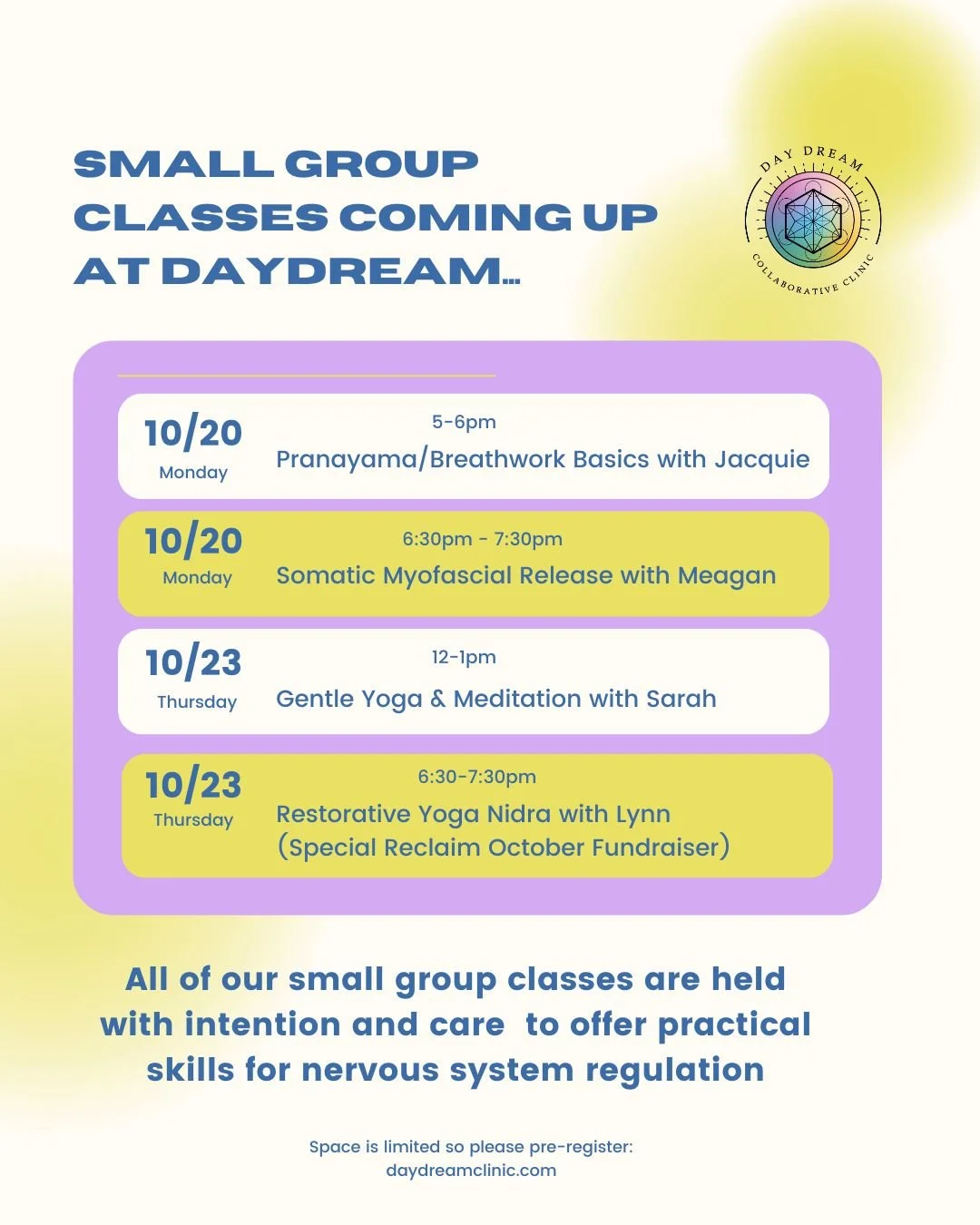 SMALL GROUP CLASSES COMING UP AT DAYDREAM...

DAY DREAM
COLLABORATIVE CLINIC

10/20
Monday
5-6pm
Pranayama/Breathwork Basics with Jacquie

10/20
Monday
6:30pm - 7:30pm
Somatic Myofascial Release with Meagan

10/23
Thursday
12-1pm
Gentle Yoga & Meditation with Sarah

10/23
Thursday
6:30-7:30pm
Restorative Yoga Nidra with Lynn
(Special Reclaim October Fundraiser)

All of our small group classes are held with intention and care to offer practical skills for nervous system regulation

Space is limited so please pre-register:
daydreamclinic.com